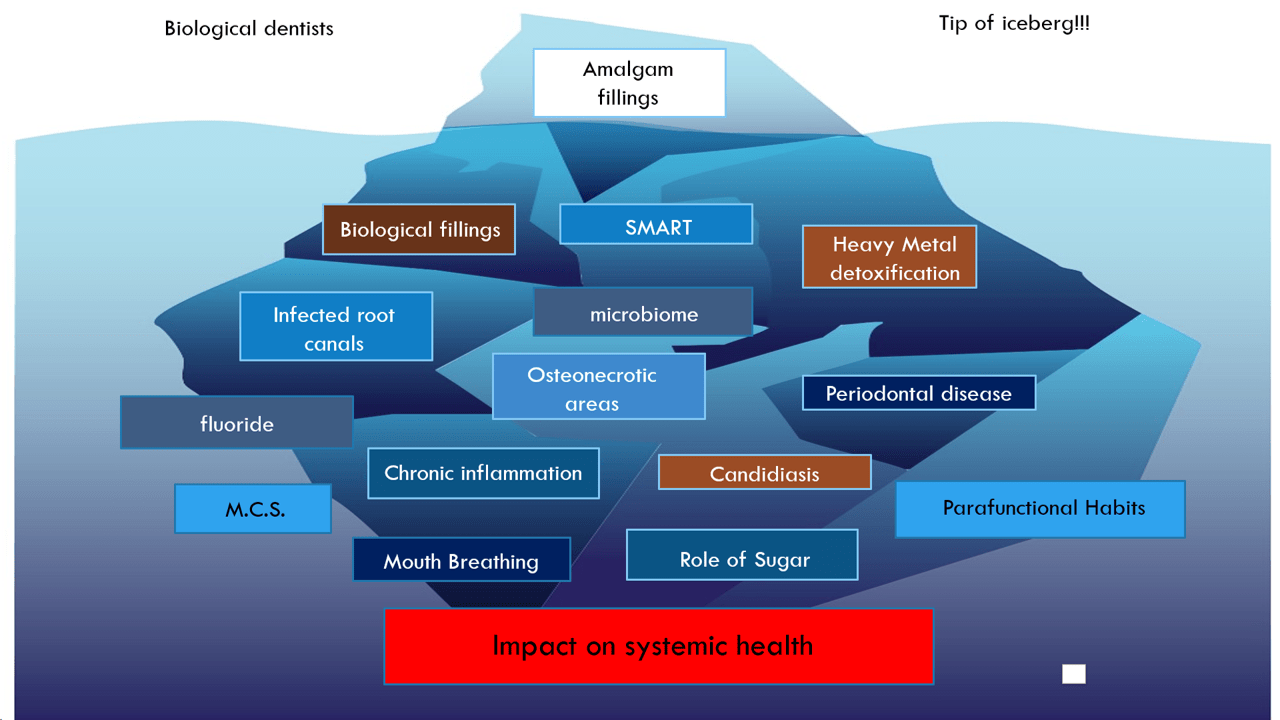 Biological dentists

Tip of iceberg!!!

Amalgam fillings

Biological fillings

SMART

Heavy Metal detoxification

Infected root canals

microbiome

Osteonecrotic areas

Periodontal disease

fluoride

Chronic inflammation

Candidiasis

M.C.S.

Parafunctional Habits

Mouth Breathing

Role of Sugar

Impact on systemic health